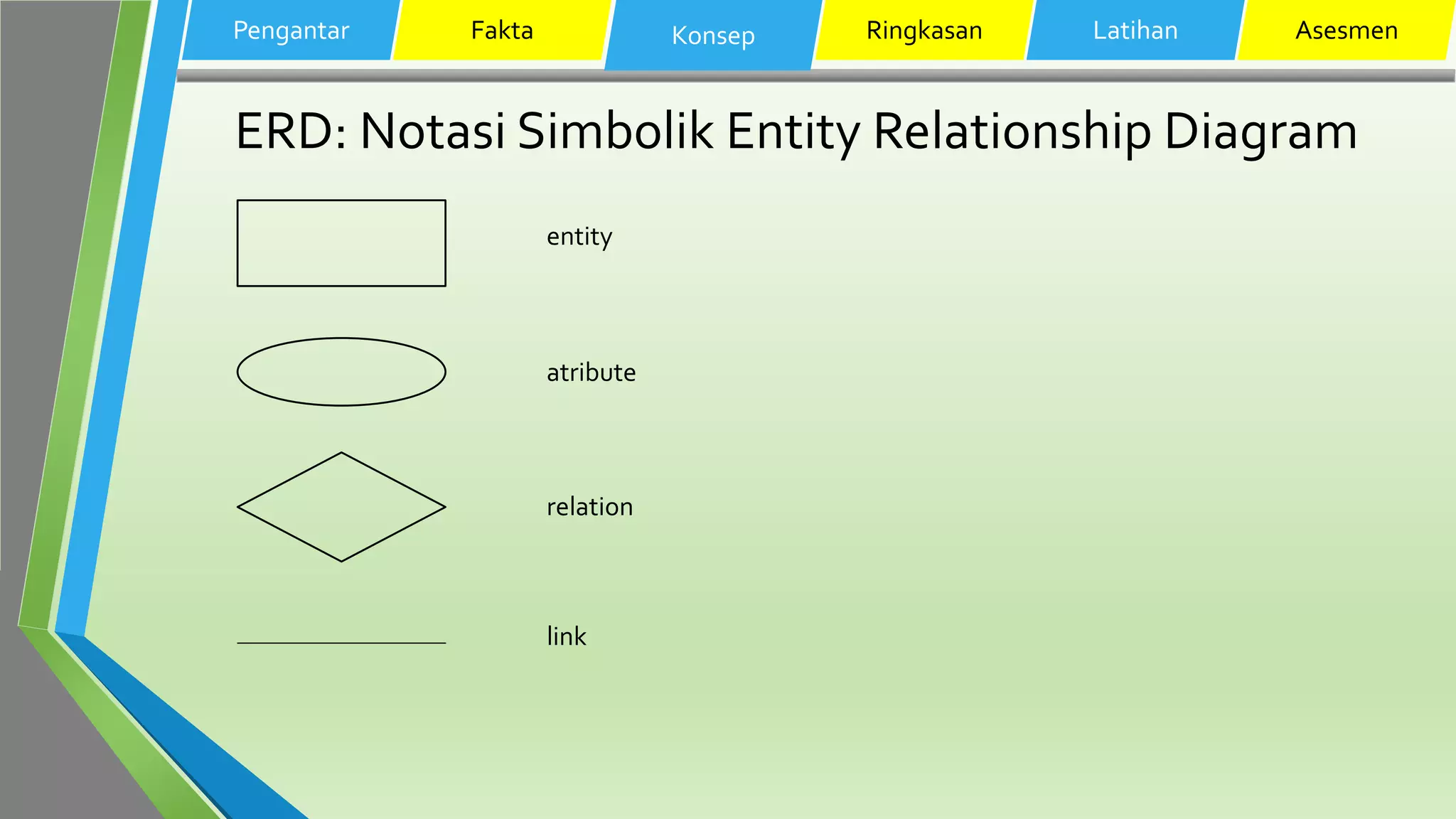 Pengantar Fakta Konsep Ringkasan Latihan Asesmen

ERD: Notasi Simbolik Entity Relationship Diagram

entity

atribute

relation

link